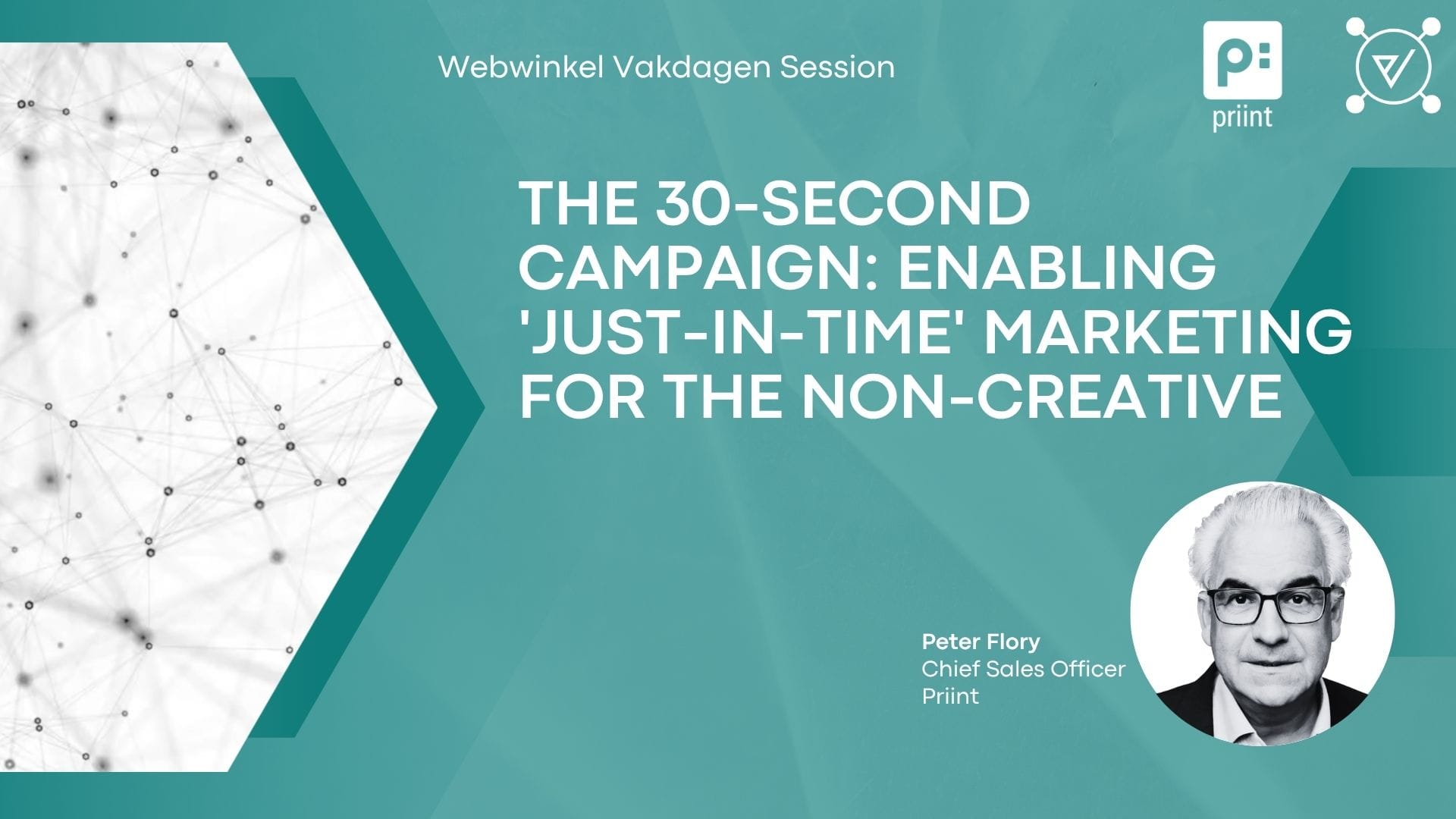 Webwinkel Vakdagen Session

p:
priint

THE 30-SECOND CAMPAIGN: ENABLING 'JUST-IN-TIME' MARKETING FOR THE NON-CREATIVE

Peter Flory
Chief Sales Officer
Priint